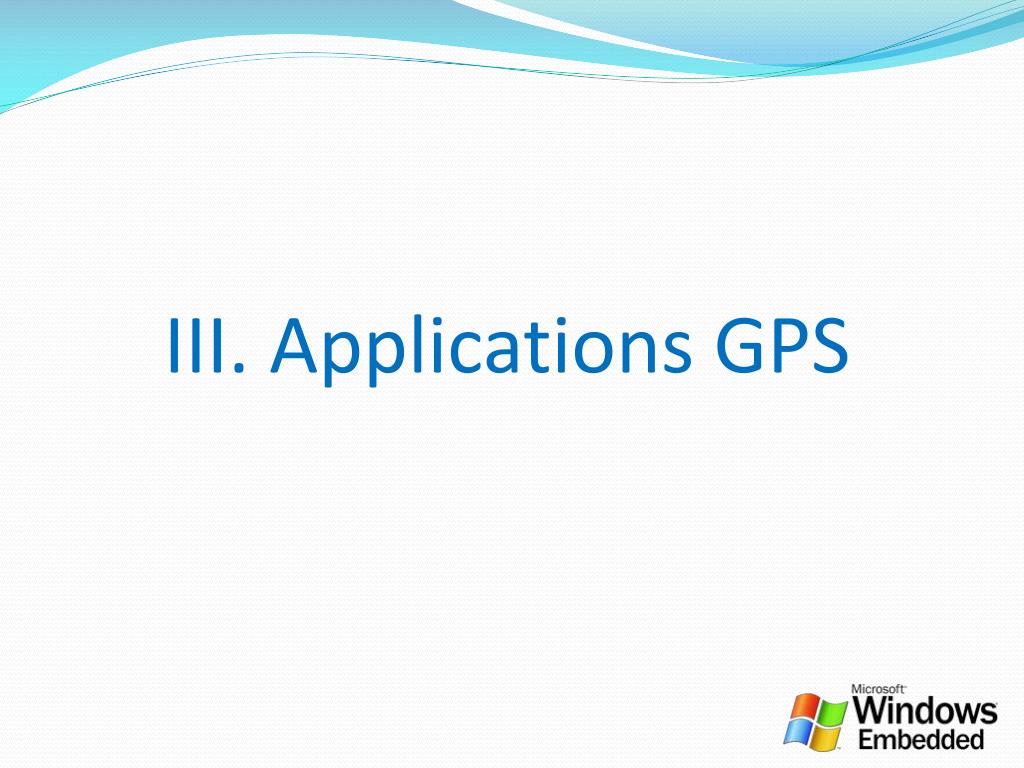 III. Applications GPS

Microsoft Windows Embedded